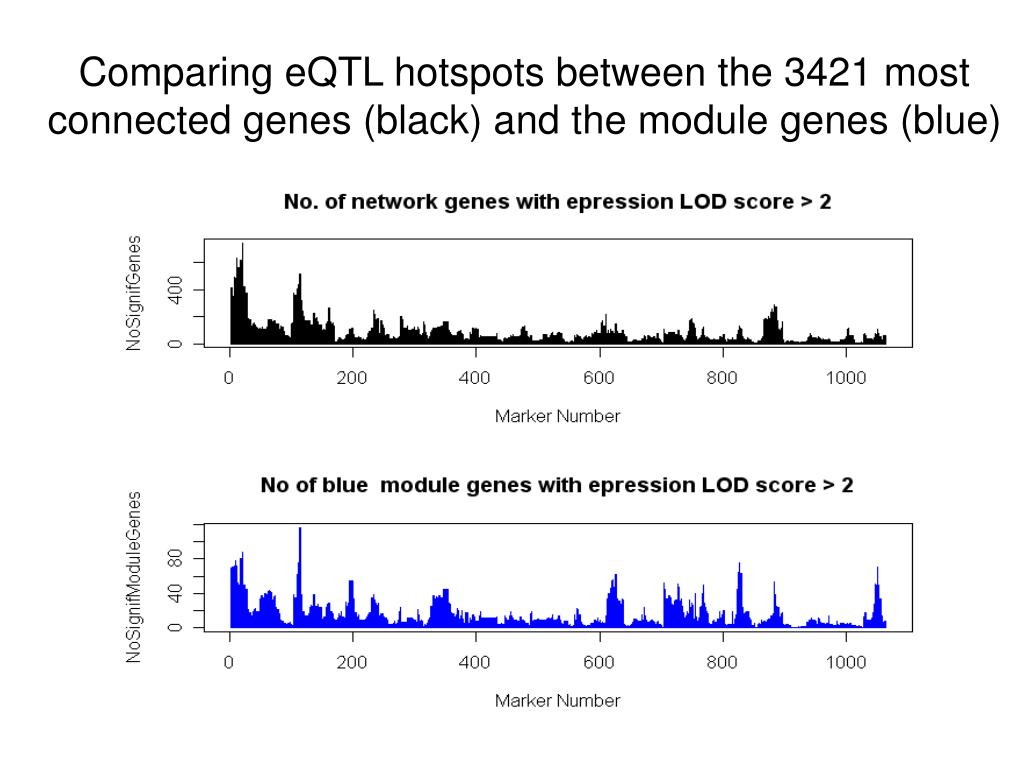 Comparing eQTL hotspots between the 3421 most connected genes (black) and the module genes (blue)

No. of network genes with epression LOD score > 2

NoSignifGenes

0

400

0

200

400

600

800

1000

Marker Number

No of blue module genes with epression LOD score > 2

NoSignifModuleGenes

0

40

80

0

200

400

600

800

1000

Marker Number